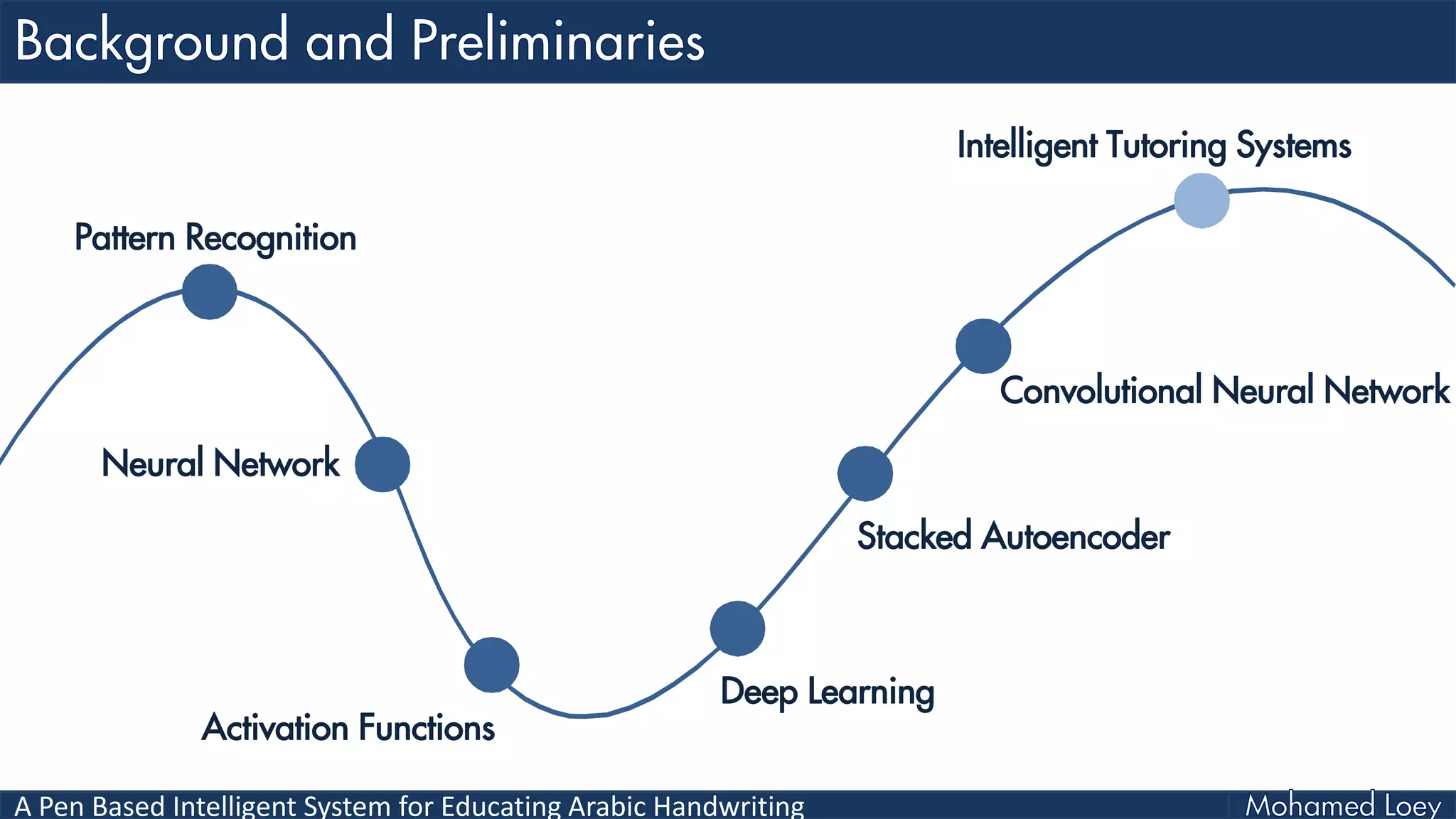 Background and Preliminaries

Pattern Recognition

Neural Network

Activation Functions

Deep Learning

Stacked Autoencoder

Convolutional Neural Network

Intelligent Tutoring Systems

A Pen Based Intelligent System for Educating Arabic Handwriting

Mohamed Loey